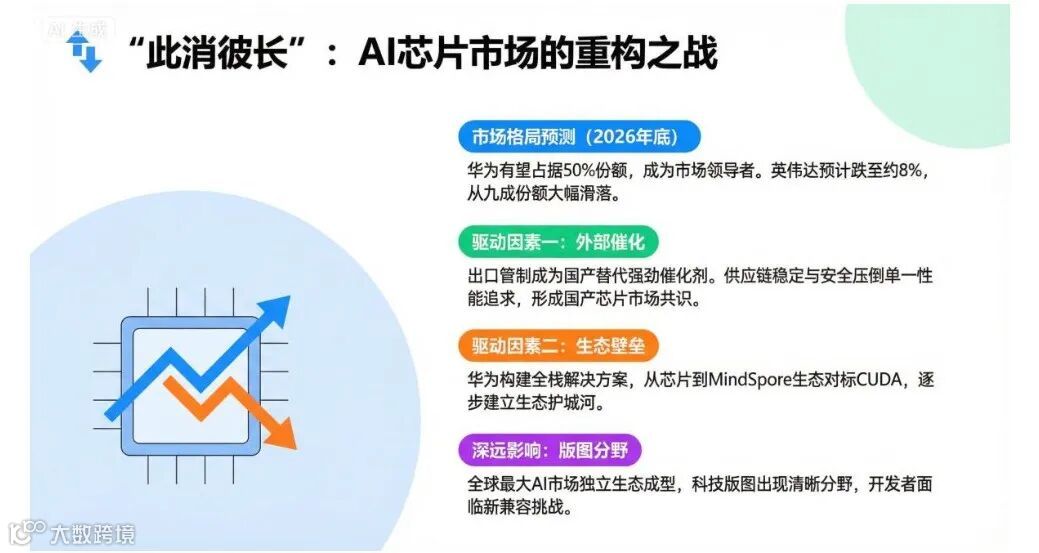 AI 生成

“此消彼长”：AI芯片市场的重构之战

市场格局预测（2026年底）

华为有望占据50%份额，成为市场领导者。英伟达预计跌至约8%，从九成份额大幅滑落。

驱动因素一：外部催化

出口管制成为国产替代强劲催化剂。供应链稳定与安全压倒单一性能追求，形成国产芯片市场共识。

驱动因素二：生态壁垒

华为构建全栈解决方案，从芯片到MindSpore生态对标CUDA，逐步建立生态护城河。

深远影响：版图分野

全球最大AI市场独立生态成型，科技版图出现清晰分野，开发者面临新兼容挑战。

大数跨境